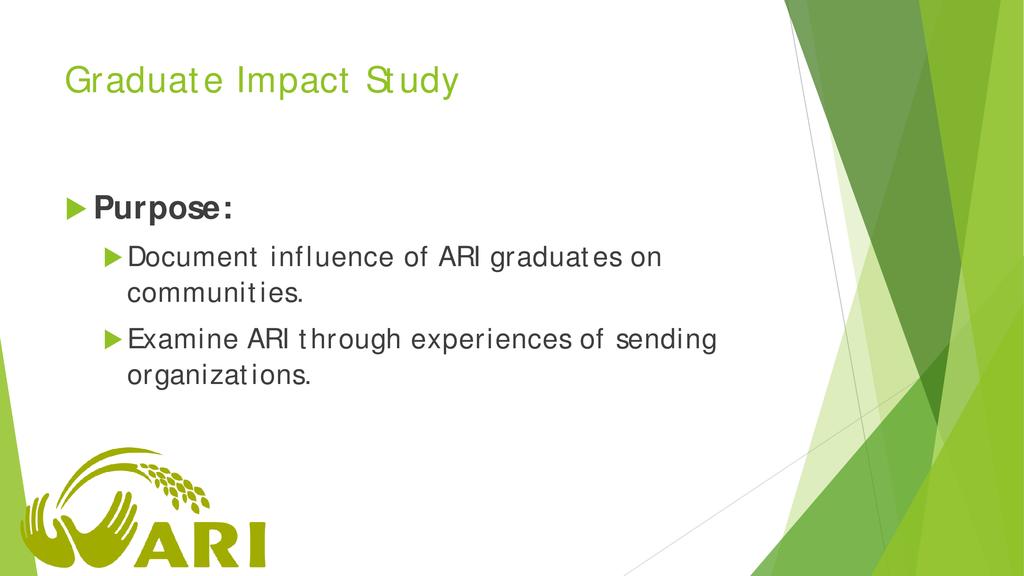 Graduate Impact Study

Purpose:

Document influence of ARI graduates on communities.

Examine ARI through experiences of sending organizations.

ARI